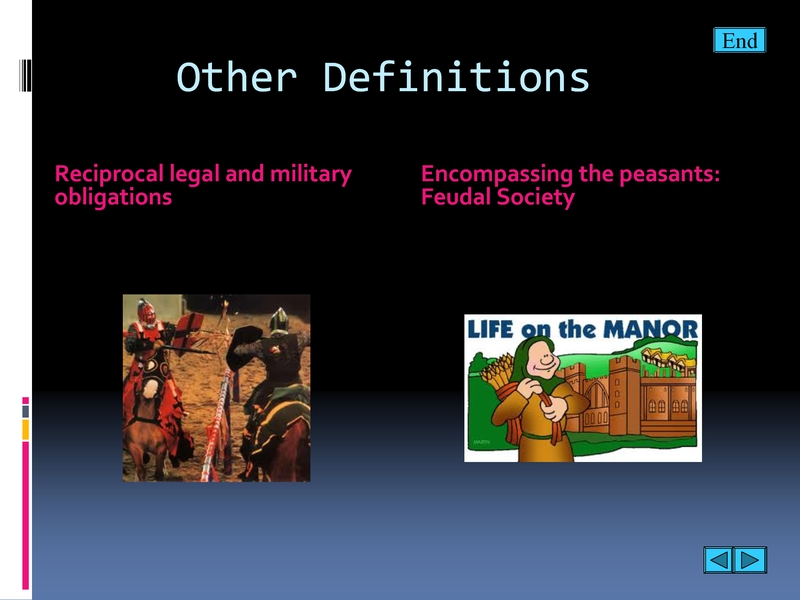 End

Other Definitions

Reciprocal legal and military obligations

Encompassing the peasants: Feudal Society

LIFE on the MANOR